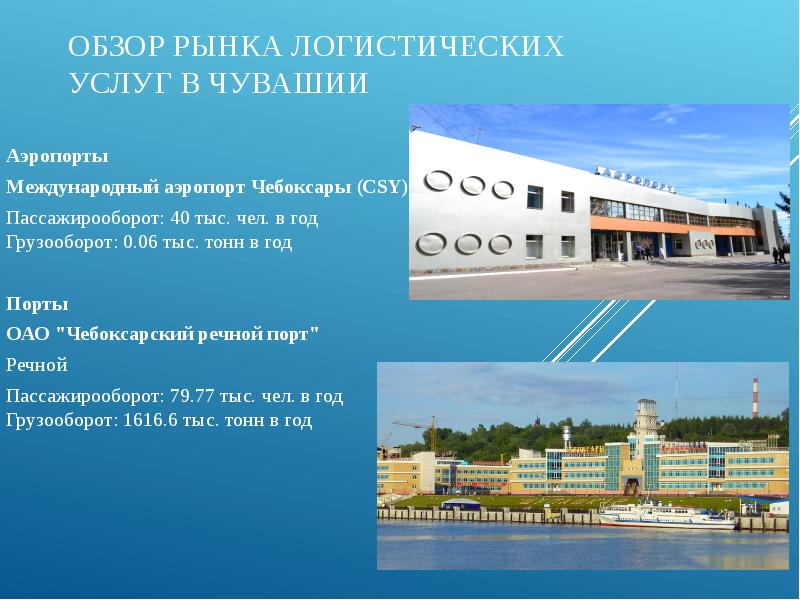 ОБЗОР РЫНКА ЛОГИСТИЧЕСКИХ УСЛУГ В ЧУВАШИИ

Аэропорты

Международный аэропорт Чебоксары (CSY)

Пассажирооборот: 40 тыс. чел. в год
Грузооборот: 0.06 тыс. тонн в год

Порты

ОАО "Чебоксарский речной порт"

Речной

Пассажирооборот: 79.77 тыс. чел. в год
Грузооборот: 1616.6 тыс. тонн в год

АЭРОПОРТ